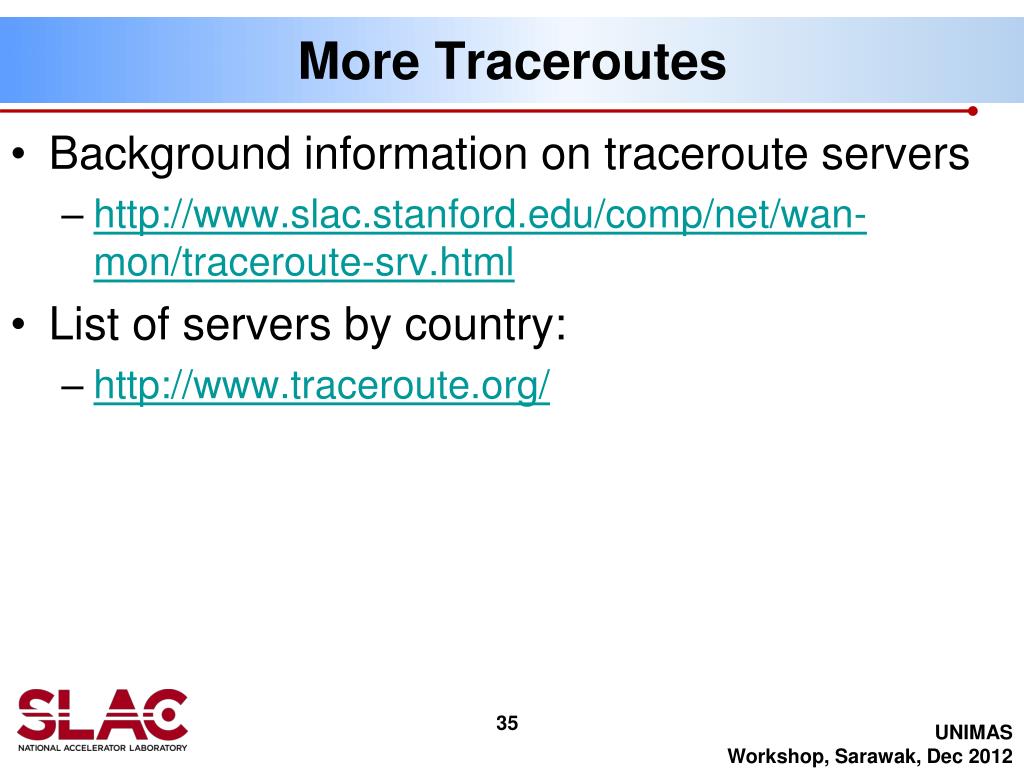 More Traceroutes

• Background information on traceroute servers
– http://www.slac.stanford.edu/comp/net/wan-mon/traceroute-srv.html

• List of servers by country:
– http://www.traceroute.org/

SLAC
NATIONAL ACCELERATOR LABORATORY

35

UNIMAS
Workshop, Sarawak, Dec 2012